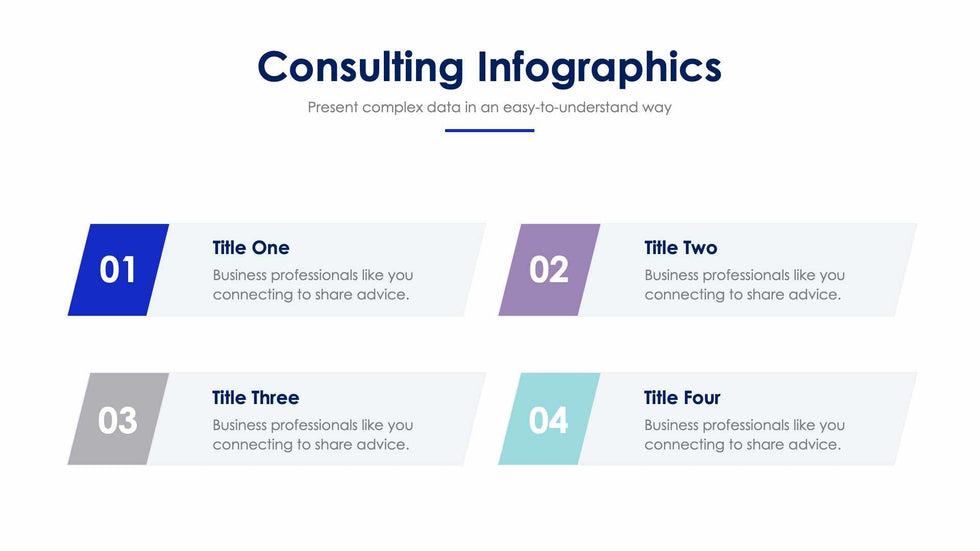 Consulting Infographics
Present complex data in an easy-to-understand way

01
Title One
Business professionals like you connecting to share advice.

02
Title Two
Business professionals like you connecting to share advice.

03
Title Three
Business professionals like you connecting to share advice.

04
Title Four
Business professionals like you connecting to share advice.